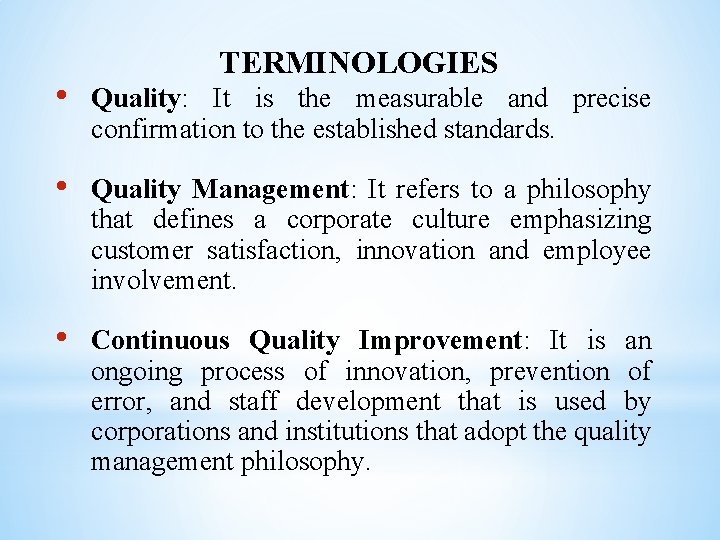 TERMINOLOGIES

• Quality: It is the measurable and precise confirmation to the established standards.

• Quality Management: It refers to a philosophy that defines a corporate culture emphasizing customer satisfaction, innovation and employee involvement.

• Continuous Quality Improvement: It is an ongoing process of innovation, prevention of error, and staff development that is used by corporations and institutions that adopt the quality management philosophy.